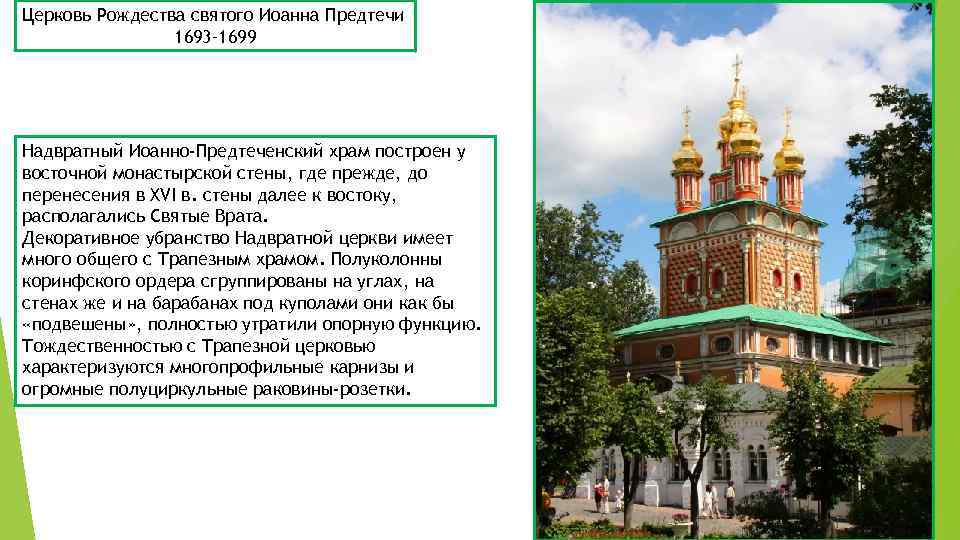 Церковь Рождества святого Иоанна Предтечи
1693-1699

Надвратный Иоанно-Предтеченский храм построен у восточной монастырской стены, где прежде, до перенесения в XVI в. стены далее к востоку, располагались Святые Врата.
Декоративное убранство Надвратной церкви имеет много общего с Трапезным храмом. Полуколонны коринфского ордера сгруппированы на углах, на стенах же и на барабанах под куполами они как бы «подвешены», полностью утратили опорную функцию. Тождественностью с Трапезной церковью характеризуются многопрофильные карнизы и огромные полуциркульные раковины-розетки.